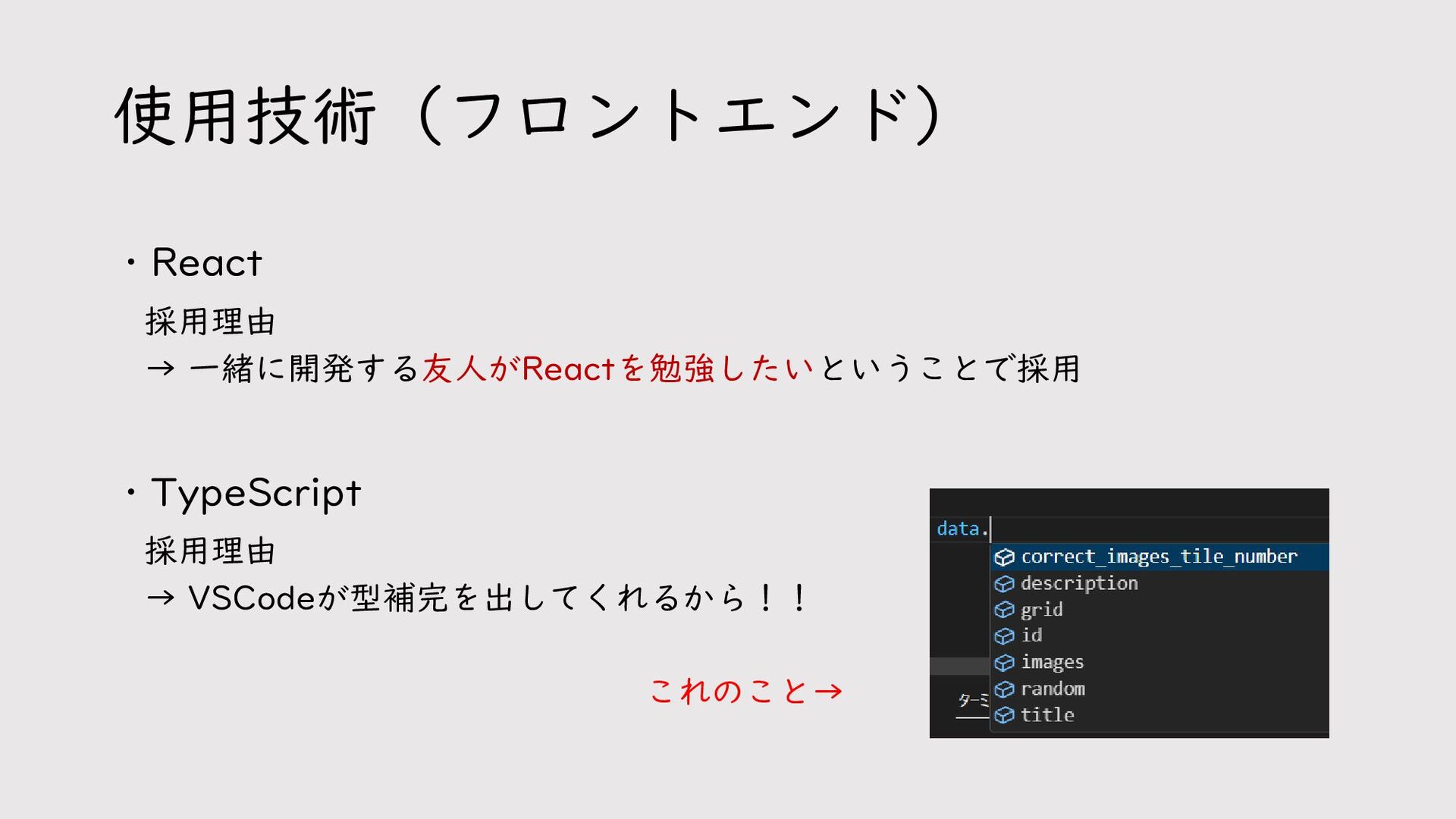 使用技術（フロントエンド）

・React
採用理由
→ 一緒に開発する友人がReactを勉強したいということで採用

・TypeScript
採用理由
→ VSCodeが型補完を出してくれるから！！

これのこと→

data.
correct_images_tile_number
description
grid
id
images
random
title
ターミ